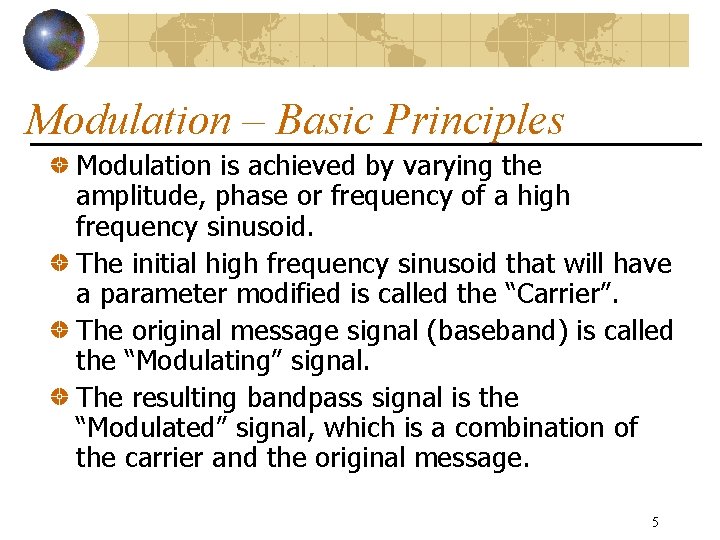 Modulation – Basic Principles

Modulation is achieved by varying the amplitude, phase or frequency of a high frequency sinusoid.

The initial high frequency sinusoid that will have a parameter modified is called the “Carrier”.

The original message signal (baseband) is called the “Modulating” signal.

The resulting bandpass signal is the “Modulated” signal, which is a combination of the carrier and the original message.

5